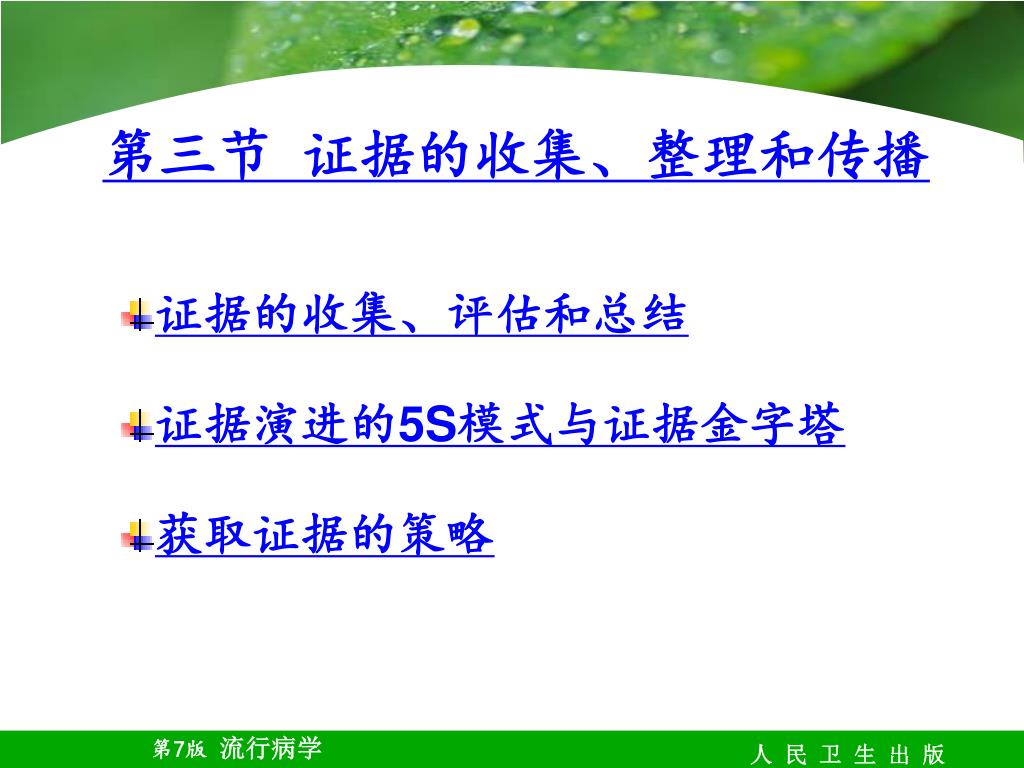 第三节 证据的收集、整理和传播

证据的收集、评估和总结

证据演进的5S模式与证据金字塔

获取证据的策略

第7版 流行病学

人 民 卫 生 出 版